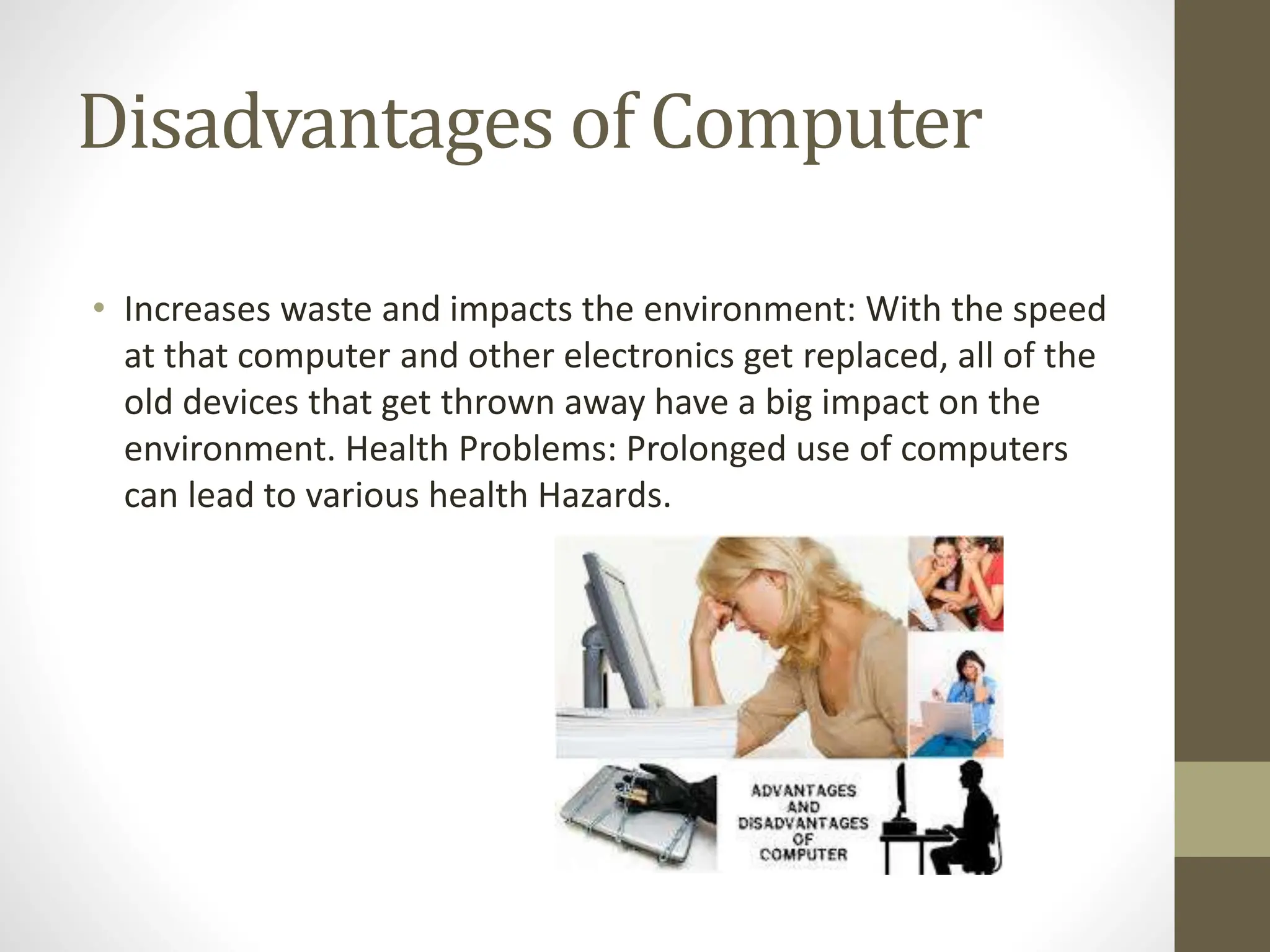 Disadvantages of Computer

• Increases waste and impacts the environment: With the speed at that computer and other electronics get replaced, all of the old devices that get thrown away have a big impact on the environment. Health Problems: Prolonged use of computers can lead to various health Hazards.

ADVANTAGES AND DISADVANTAGES OF COMPUTER